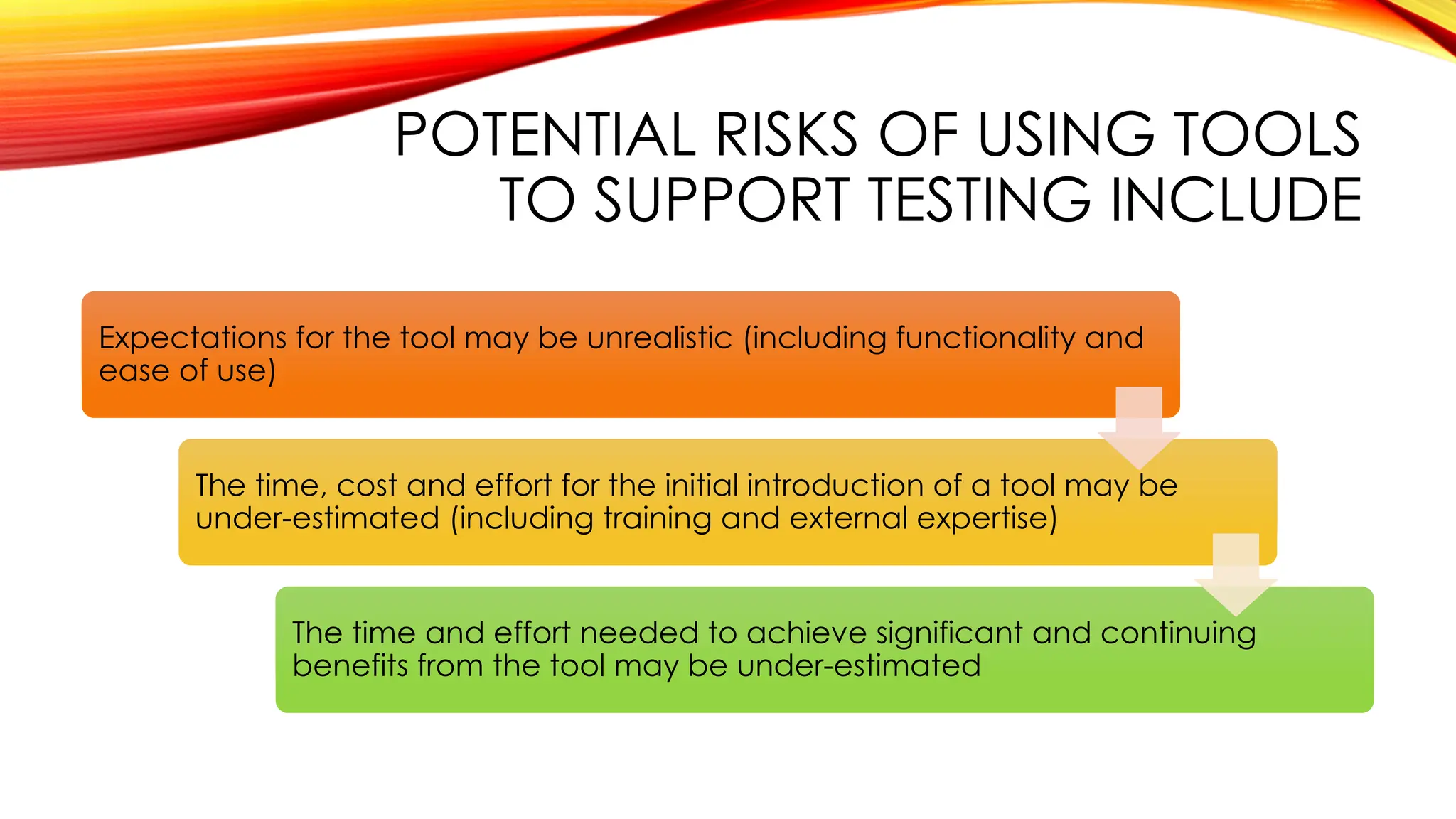 POTENTIAL RISKS OF USING TOOLS TO SUPPORT TESTING INCLUDE

Expectations for the tool may be unrealistic (including functionality and ease of use)

The time, cost and effort for the initial introduction of a tool may be under-estimated (including training and external expertise)

The time and effort needed to achieve significant and continuing benefits from the tool may be under-estimated